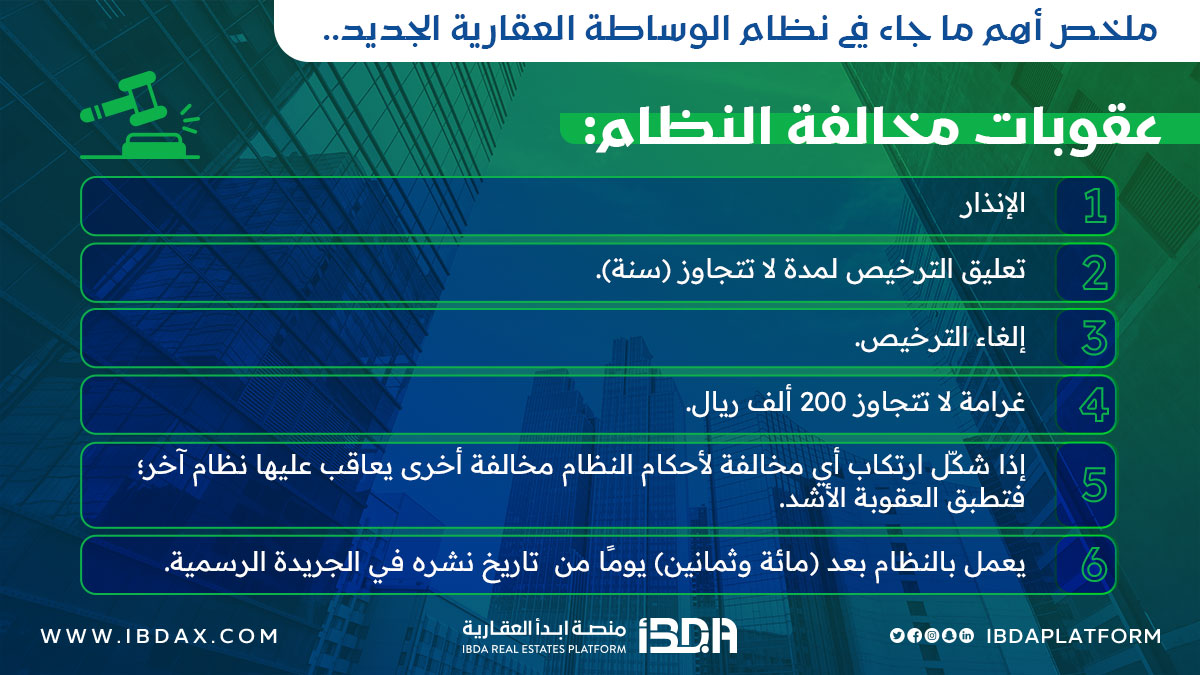 ملخص أهم ما جاء في نظام الوساطة العقارية الجديد..

عقوبات مخالفة النظام:

1 الإنذار

2 تعليق الترخيص لمدة لا تتجاوز (سنة).

3 إلغاء الترخيص.

4 غرامة لا تتجاوز 200 ألف ريال.

5 إذا شكّل ارتكاب أي مخالفة لأحكام النظام مخالفة أخرى يعاقب عليها نظام آخر؛ فتطبق العقوبة الأشد.

6 يعمل بالنظام بعد (مائة وثمانين) يومًا من تاريخ نشره في الجريدة الرسمية.

WWW.IBDAX.COM

منصة ابدأ العقارية
IBDA REAL ESTATES PLATFORM
IBDA

IBDAPLATFORM